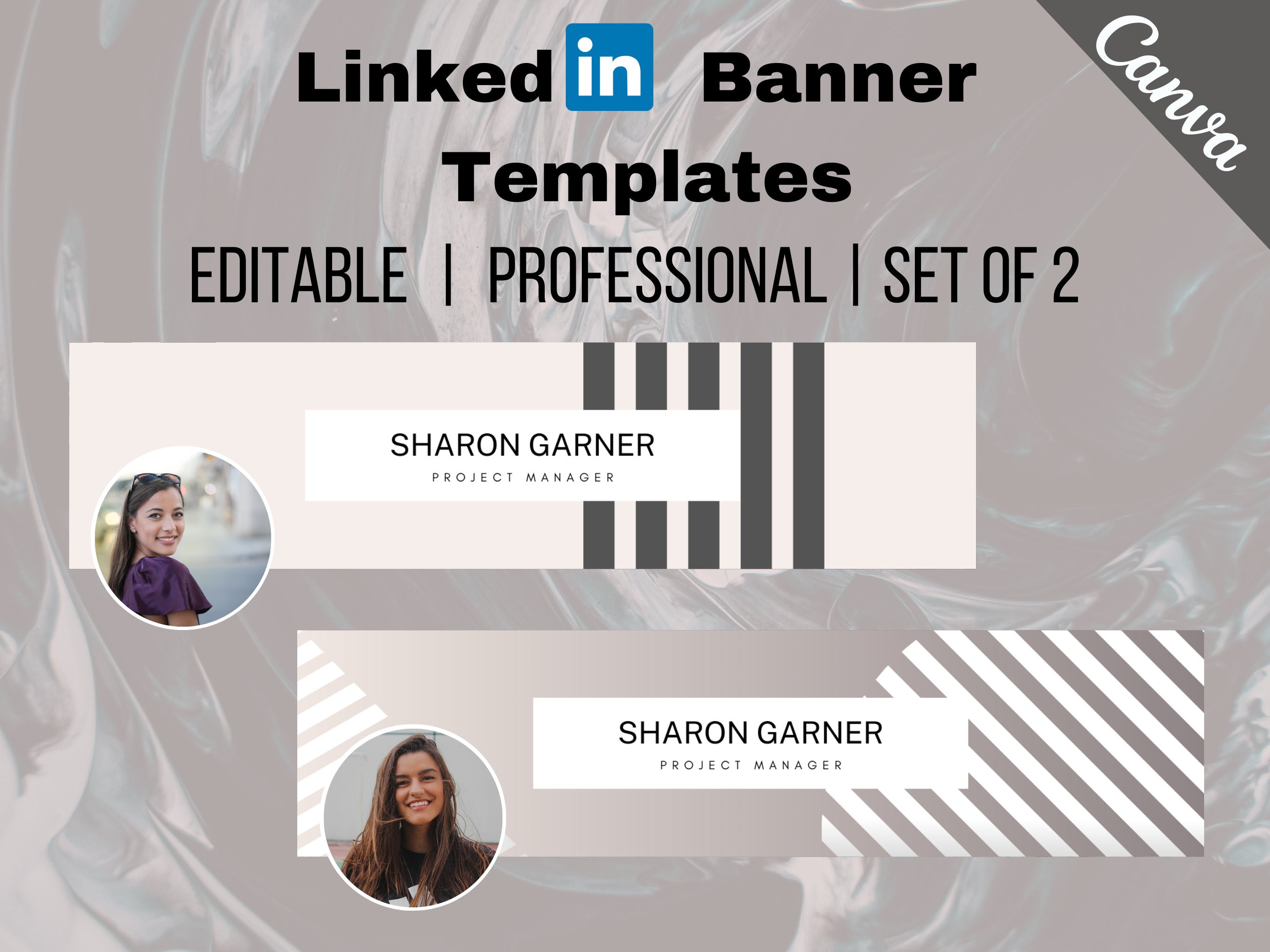 Linkedin Banner Templates

Canva

EDITABLE | PROFESSIONAL | SET OF 2

SHARON GARNER
PROJECT MANAGER

SHARON GARNER
PROJECT MANAGER